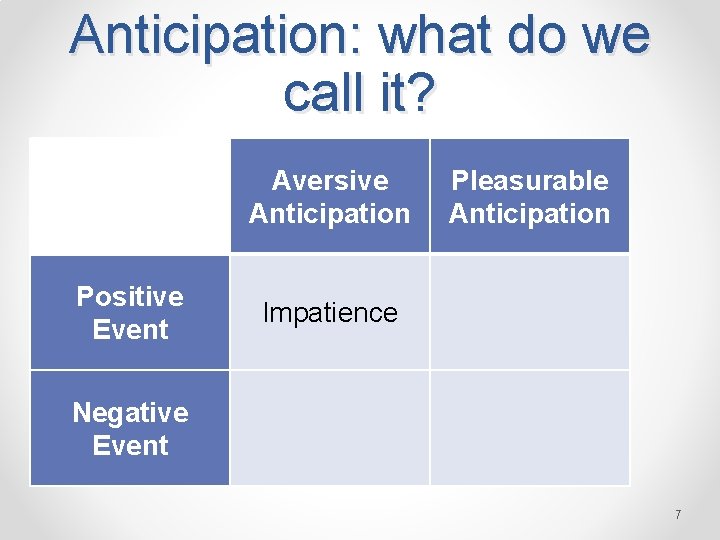 Anticipation: what do we call it?

| | Aversive Anticipation | Pleasurable Anticipation |
|---|---|---|
| Positive Event | Impatience | |
| Negative Event | | |

7